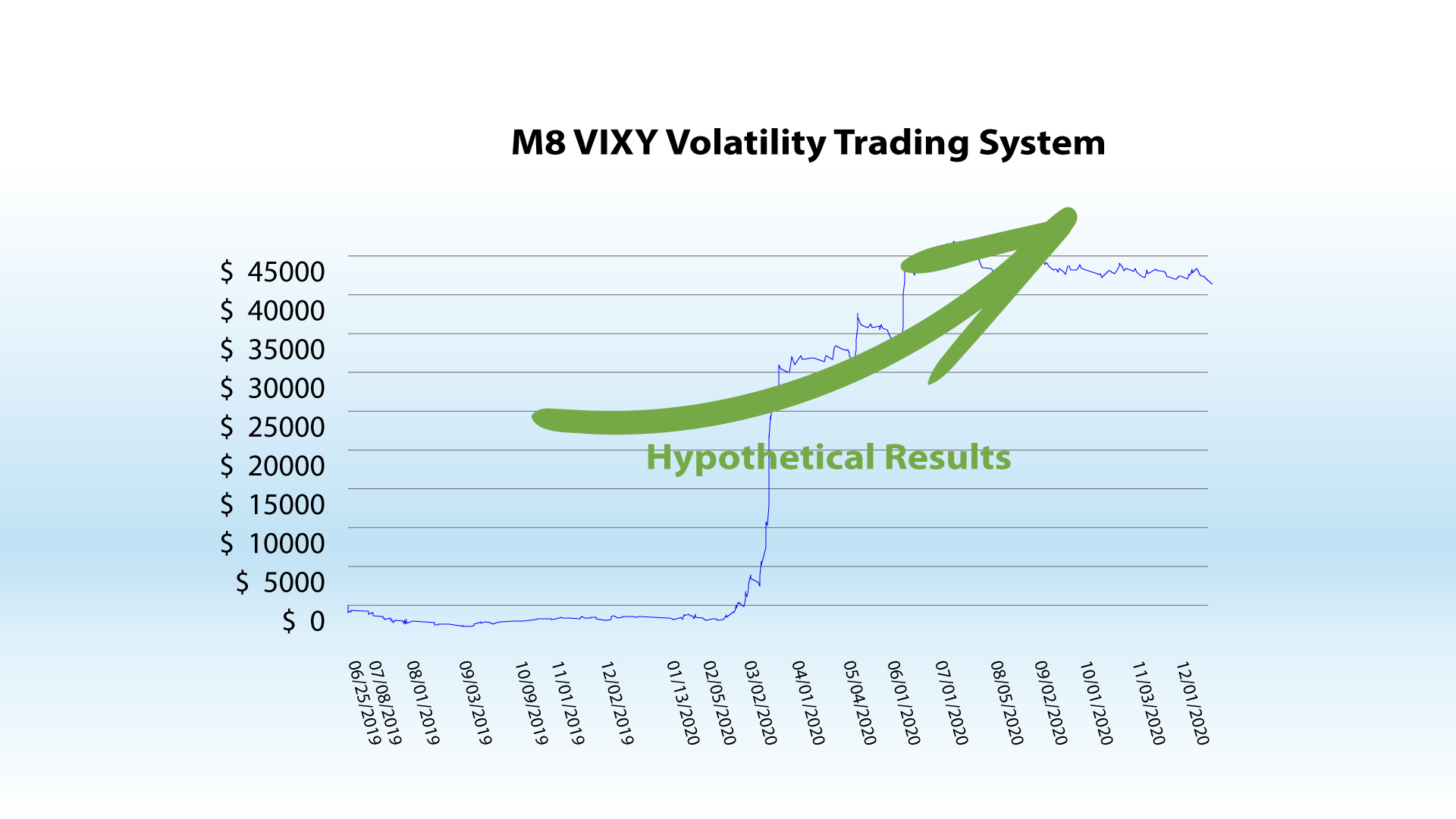 M8 VIXY Volatility Trading System

$ 45000
$ 40000
$ 35000
$ 30000
$ 25000
$ 20000
$ 15000
$ 10000
$ 5000
$ 0

Hypothetical Results

06/25/2019
07/08/2019
08/01/2019
09/03/2019
10/09/2019
11/01/2019
12/02/2019
01/13/2020
02/05/2020
03/02/2020
04/01/2020
05/04/2020
06/01/2020
07/01/2020
08/05/2020
09/02/2020
10/01/2020
11/03/2020
12/01/2020